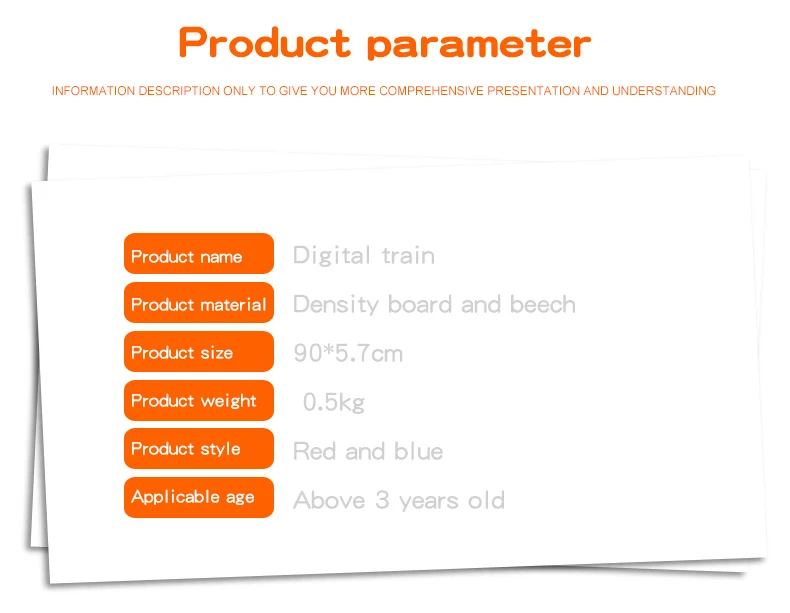 Product parameter

INFORMATION DESCRIPTION ONLY TO GIVE YOU MORE COMPREHENSIVE PRESENTATION AND UNDERSTANDING

| Product name | Digital train |
|---|---|
| Product material | Density board and beech |
| Product size | 90*5.7cm |
| Product weight | 0.5kg |
| Product style | Red and blue |
| Applicable age | Above 3 years old |